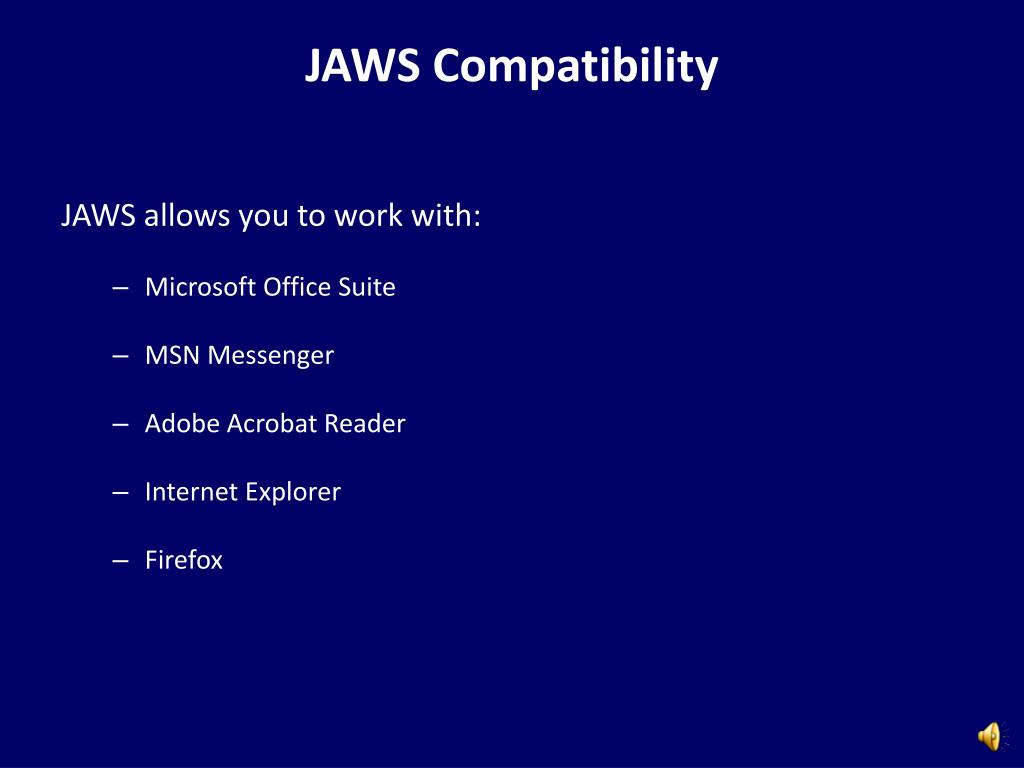 JAWS Compatibility

JAWS allows you to work with:

– Microsoft Office Suite

– MSN Messenger

– Adobe Acrobat Reader

– Internet Explorer

– Firefox